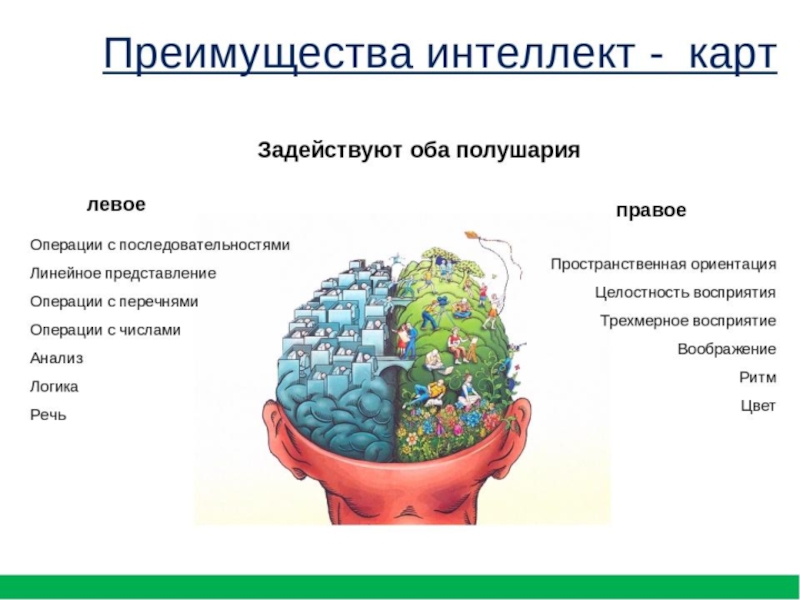 Преимущества интеллект - карт

Задействуют оба полушария

левое

Операции с последовательностями
Линейное представление
Операции с перечнями
Операции с числами
Анализ
Логика
Речь

правое

Пространственная ориентация
Целостность восприятия
Трехмерное восприятие
Воображение
Ритм
Цвет